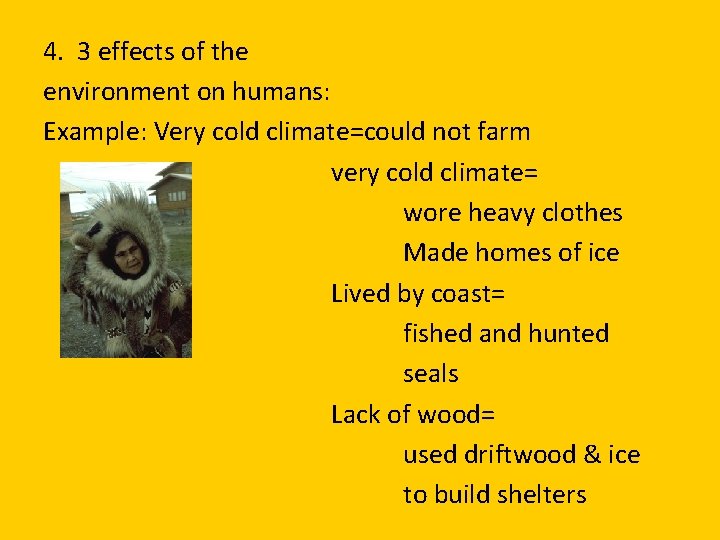 4. 3 effects of the environment on humans:

Example: Very cold climate=could not farm

very cold climate=

wore heavy clothes

Made homes of ice

Lived by coast=

fished and hunted seals

Lack of wood=

used driftwood & ice to build shelters